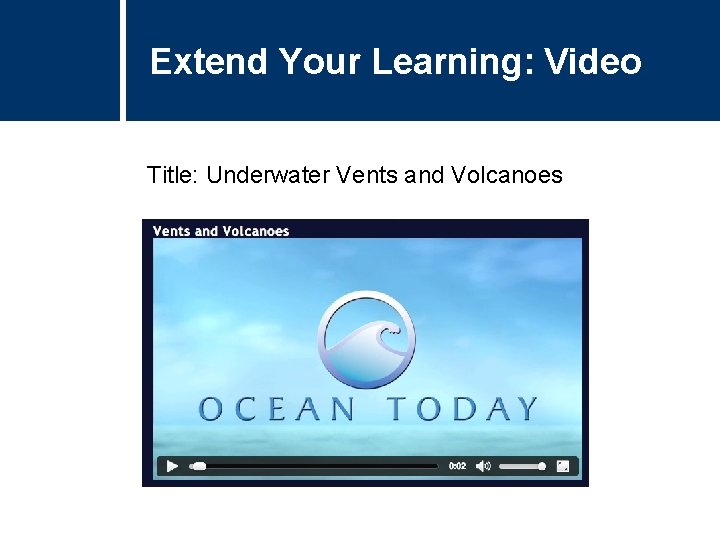 Extend Your Learning: Video

Title: Underwater Vents and Volcanoes

Vents and Volcanoes

OCEAN TODAY

0:02